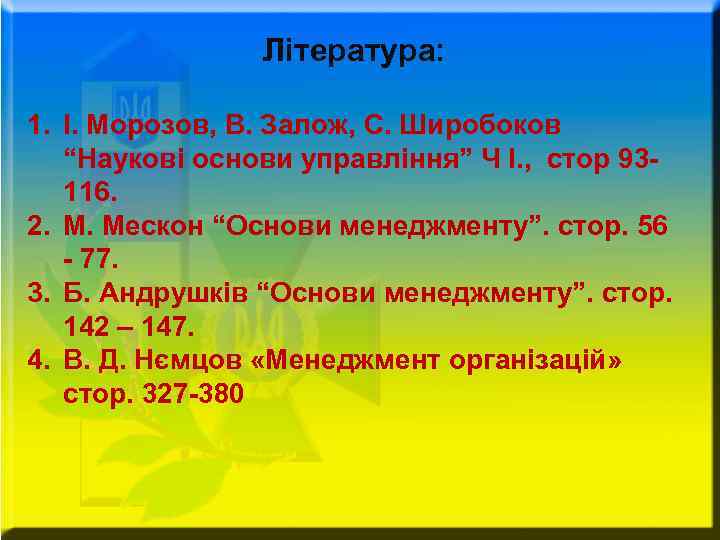 Література:

1. І. Морозов, В. Залож, С. Широбоков “Наукові основи управління” Ч І., стор 93-116.
2. М. Мескон “Основи менеджменту”. стор. 56 - 77.
3. Б. Андрушків “Основи менеджменту”. стор. 142 – 147.
4. В. Д. Нємцов «Менеджмент організацій» стор. 327-380